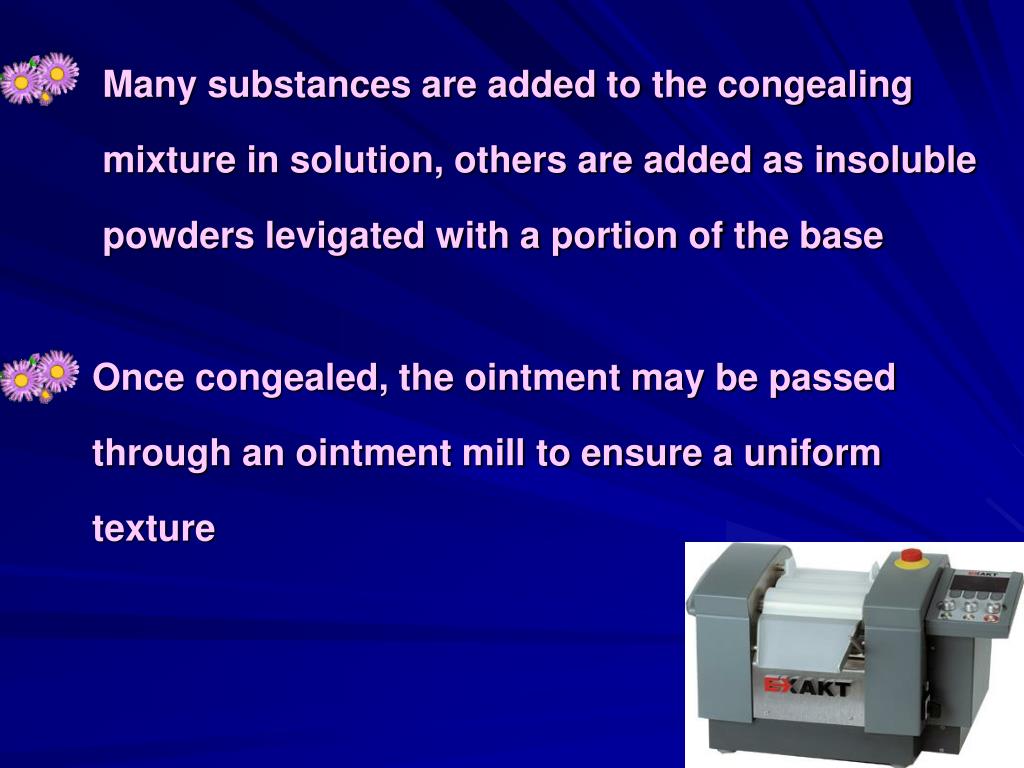 Many substances are added to the congealing mixture in solution, others are added as insoluble powders levigated with a portion of the base

Once congealed, the ointment may be passed through an ointment mill to ensure a uniform texture

EXAKT

EXAKT